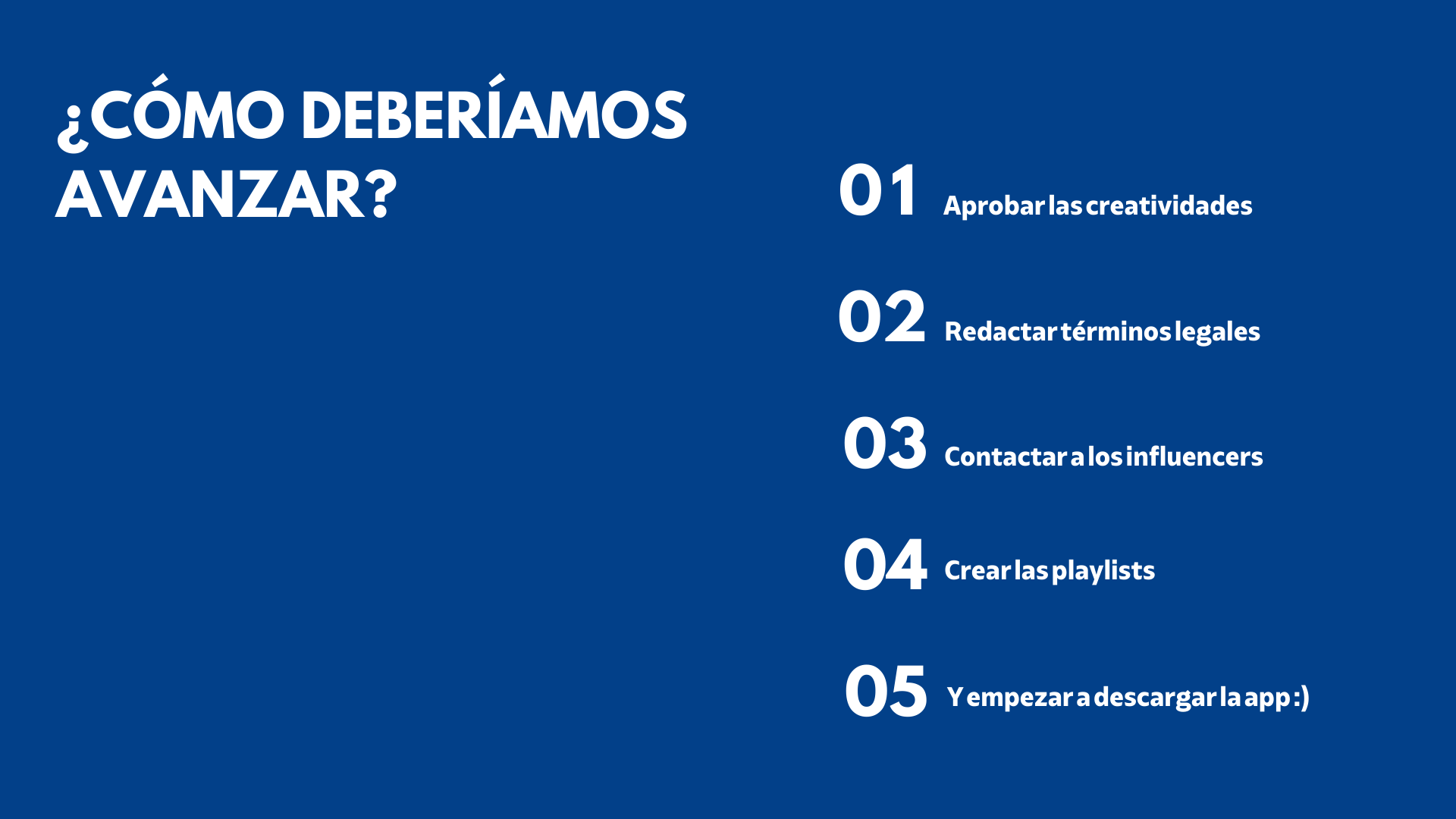 ¿CÓMO DEBERÍAMOS AVANZAR?

01 Aprobar las creatividades

02 Redactar términos legales

03 Contactar a los influencers

04 Crear las playlists

05 Y empezar a descargar la app :)